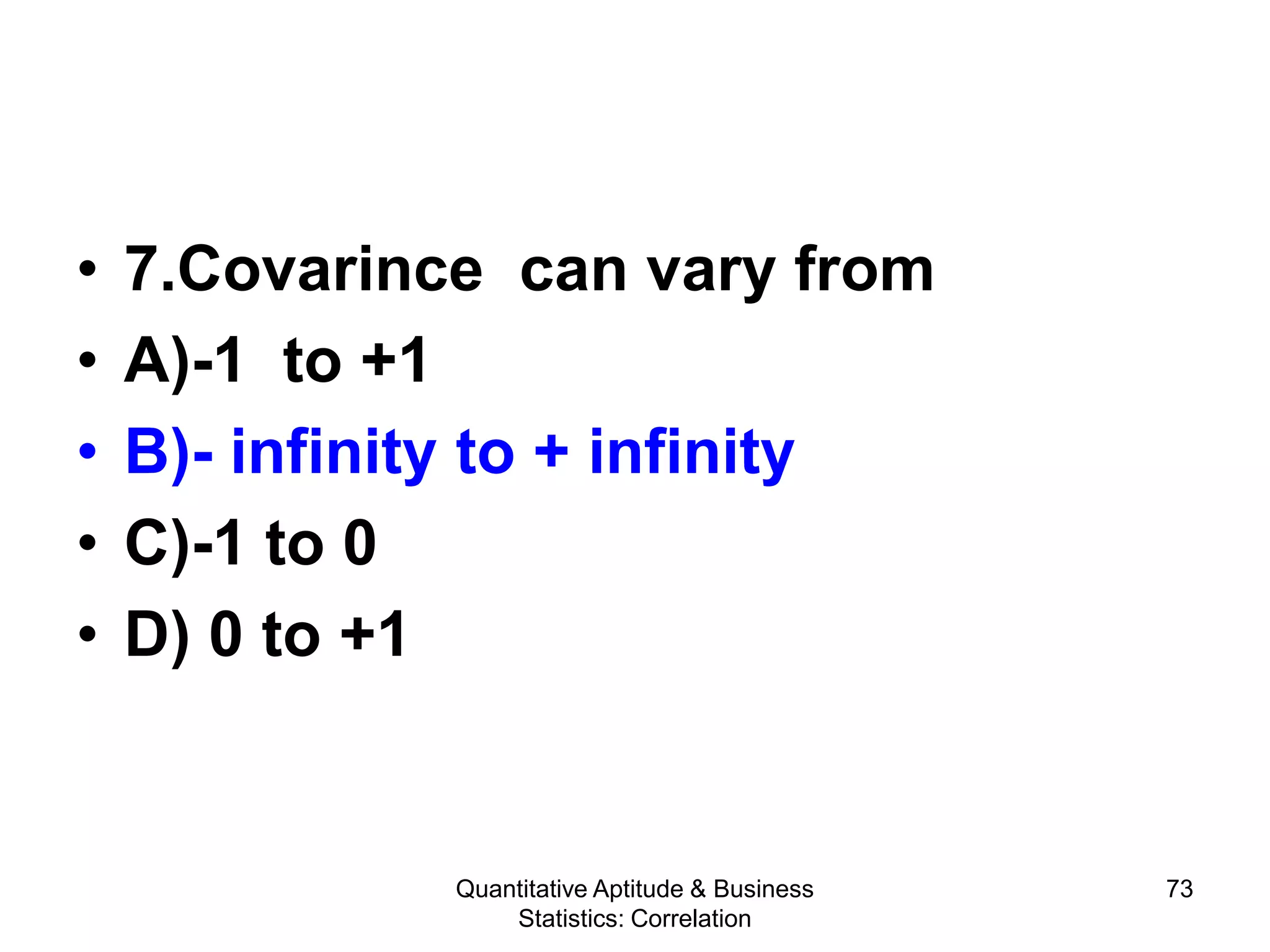 • 7.Covarince can vary from
• A)-1 to +1
• B)- infinity to + infinity
• C)-1 to 0
• D) 0 to +1

Quantitative Aptitude & Business Statistics: Correlation

73